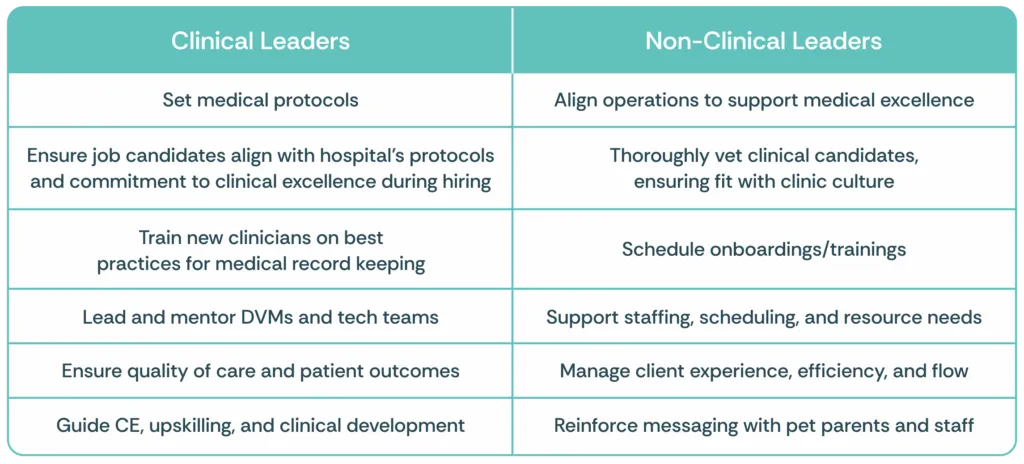 | Clinical Leaders | Non-Clinical Leaders |
|---|---|
| Set medical protocols | Align operations to support medical excellence |
| Ensure job candidates align with hospital's protocols and commitment to clinical excellence during hiring | Thoroughly vet clinical candidates, ensuring fit with clinic culture |
| Train new clinicians on best practices for medical record keeping | Schedule onboardings/trainings |
| Lead and mentor DVMs and tech teams | Support staffing, scheduling, and resource needs |
| Ensure quality of care and patient outcomes | Manage client experience, efficiency, and flow |
| Guide CE, upskilling, and clinical development | Reinforce messaging with pet parents and staff |